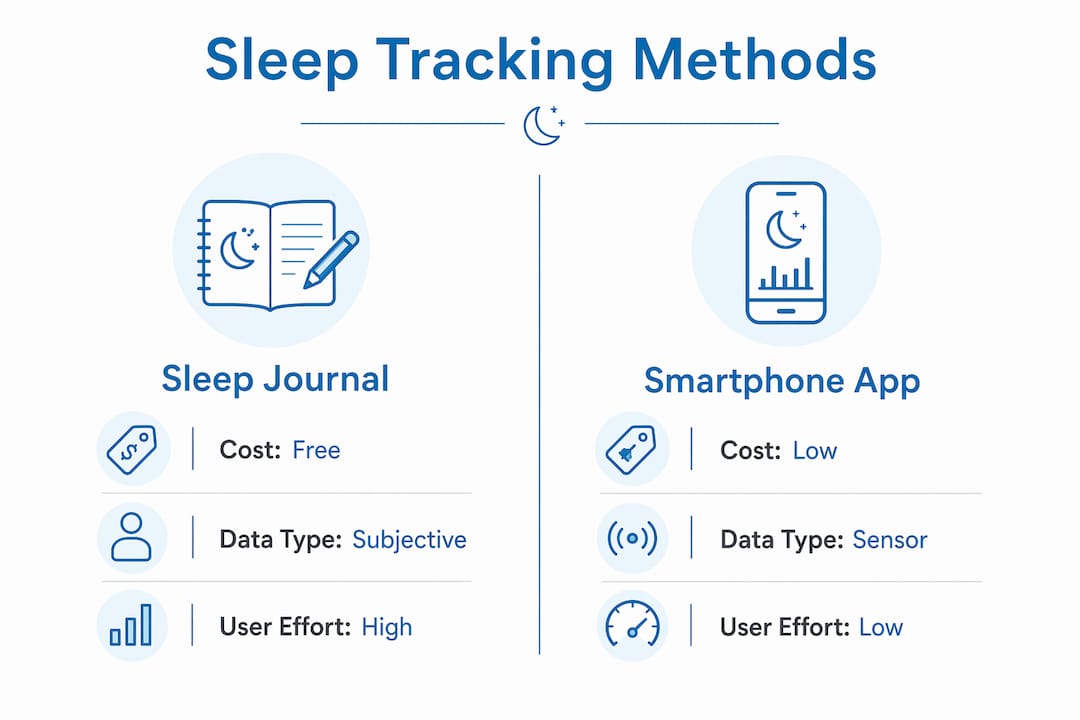 Sleep Tracking Methods

Sleep Journal

Cost: Free

Data Type: Subjective

User Effort: High

Smartphone App

Cost: Low

Data Type: Sensor

User Effort: Low